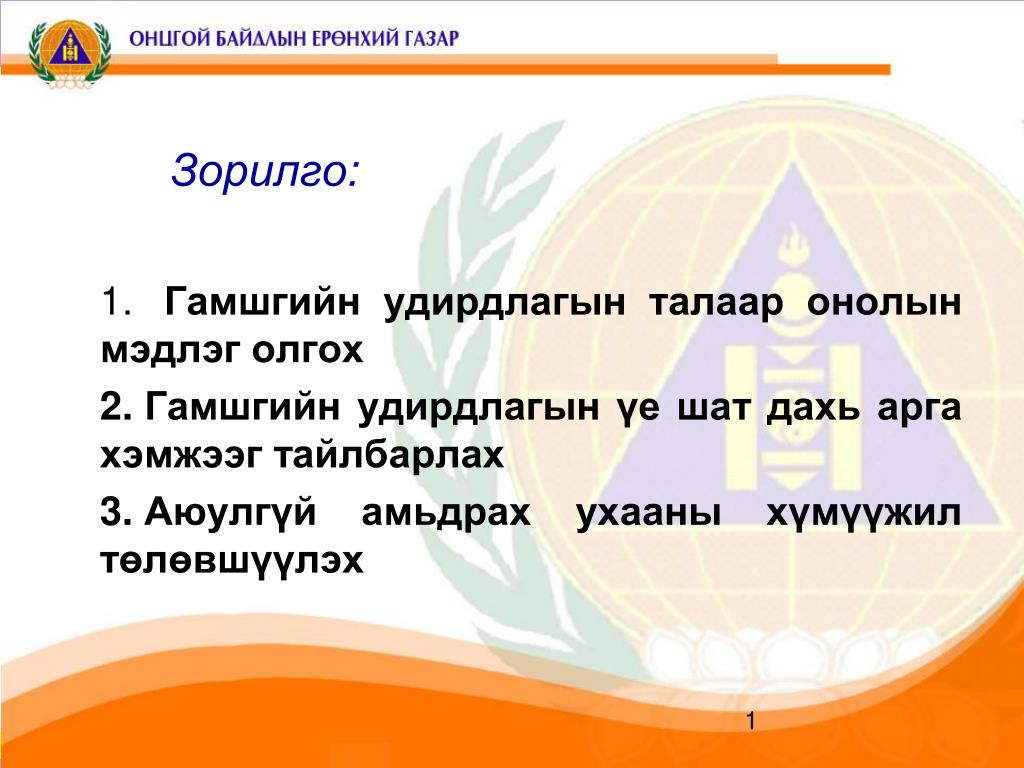 ОНЦГОЙ БАЙДЛЫН ЕРӨНХИЙ ГАЗАР

Зорилго:

1. Гамшгийн удирдлагын талаар онолын мэдлэг олгох

2. Гамшгийн удирдлагын үе шат дахь арга хэмжээг тайлбарлах

3. Аюулгүй амьдрах ухааны хүмүүжил төлөвшүүлэх

1